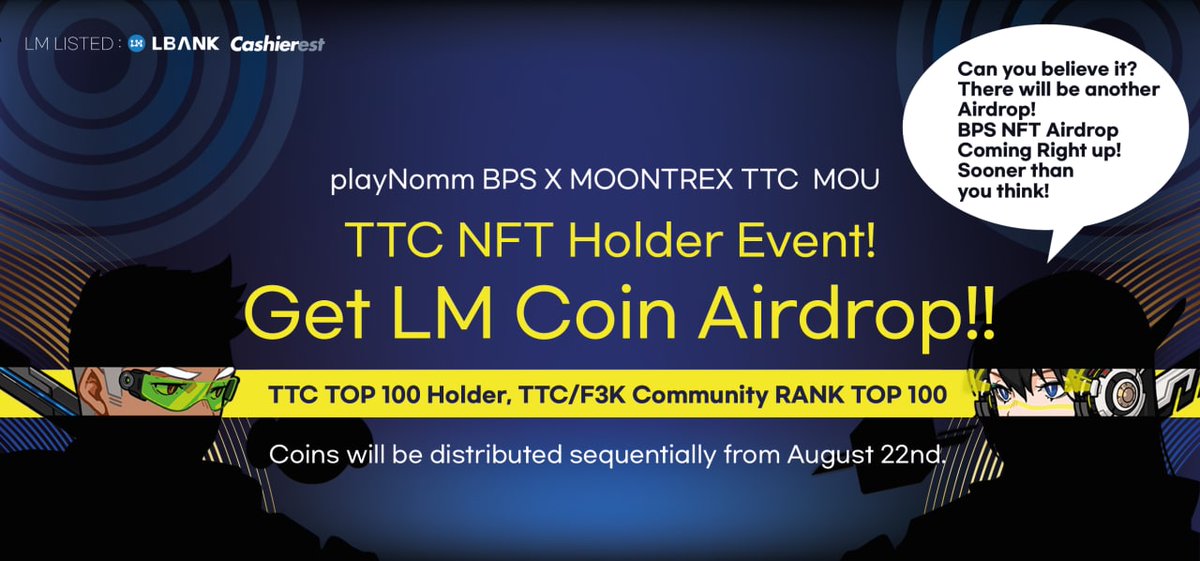 LM LISTED : LBANK Cashierest

Can you believe it? There will be another Airdrop! BPS NFT Airdrop Coming Right up! Sooner than you think!

playNomm BPS X MOONTREX TTC MOU

TTC NFT Holder Event!

Get LM Coin Airdrop!!

TTC TOP 100 Holder, TTC/F3K Community RANK TOP 100

Coins will be distributed sequentially from August 22nd.